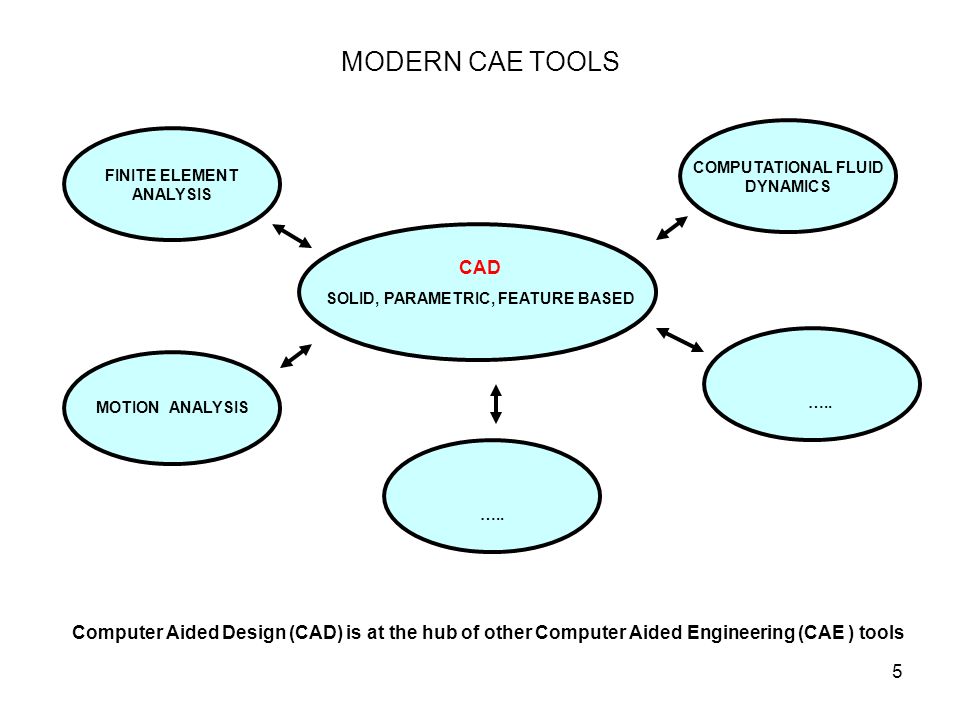 MODERN CAE TOOLS

FINITE ELEMENT ANALYSIS

COMPUTATIONAL FLUID DYNAMICS

CAD

SOLID, PARAMETRIC, FEATURE BASED

MOTION ANALYSIS

…..

…..

Computer Aided Design (CAD) is at the hub of other Computer Aided Engineering (CAE ) tools

5